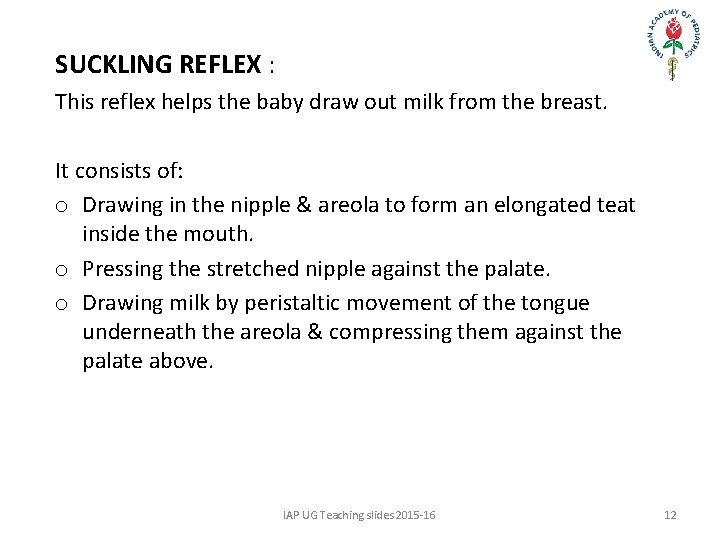 INDIAN ACADEMY OF PEDIATRICS

SUCKLING REFLEX :

This reflex helps the baby draw out milk from the breast.

It consists of:

o Drawing in the nipple & areola to form an elongated teat inside the mouth.

o Pressing the stretched nipple against the palate.

o Drawing milk by peristaltic movement of the tongue underneath the areola & compressing them against the palate above.

IAP UG Teaching slides 2015-16

12